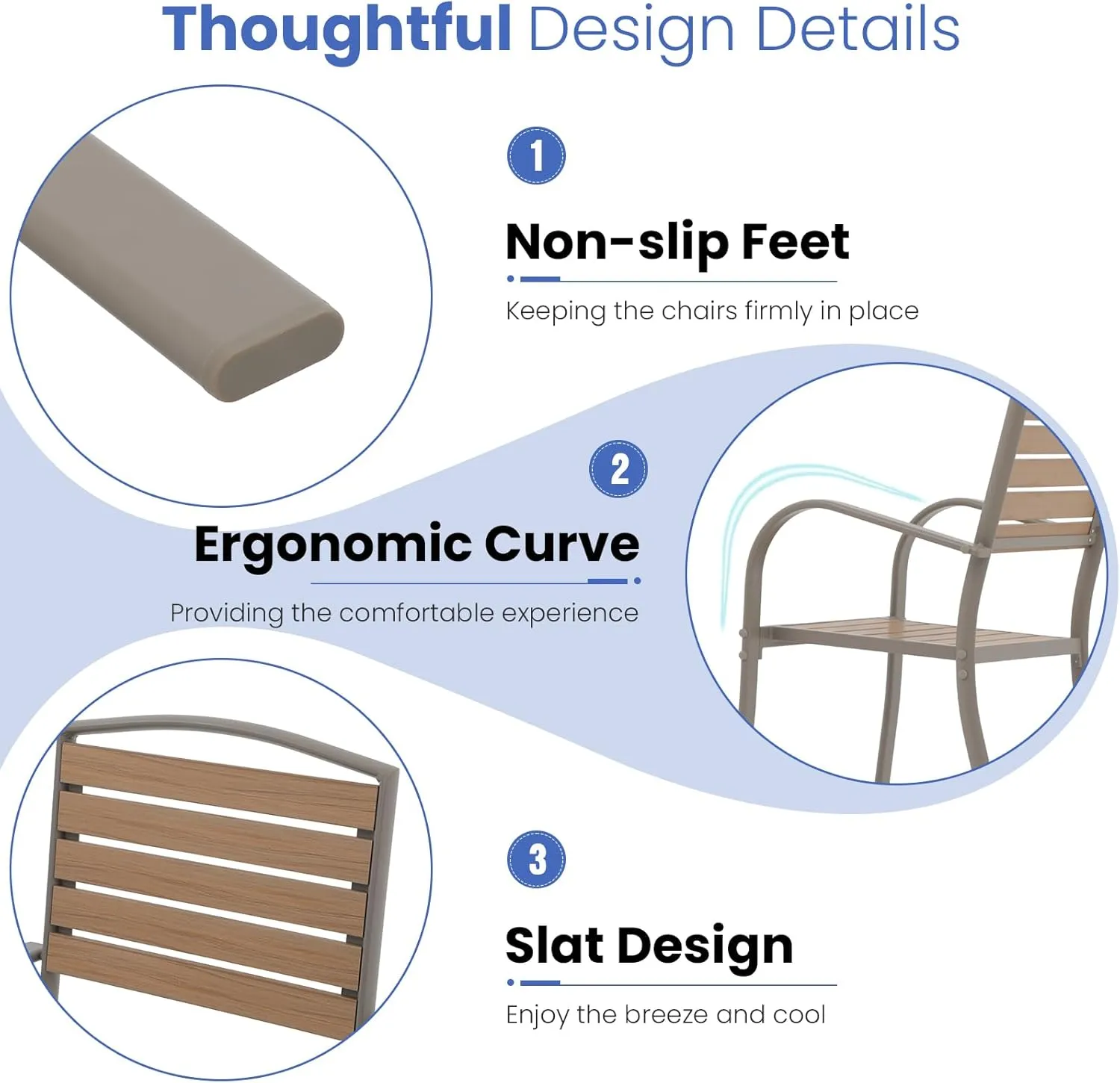 Thoughtful Design Details

1

Non-slip Feet

Keeping the chairs firmly in place

2

Ergonomic Curve

Providing the comfortable experience

3

Slat Design

Enjoy the breeze and cool